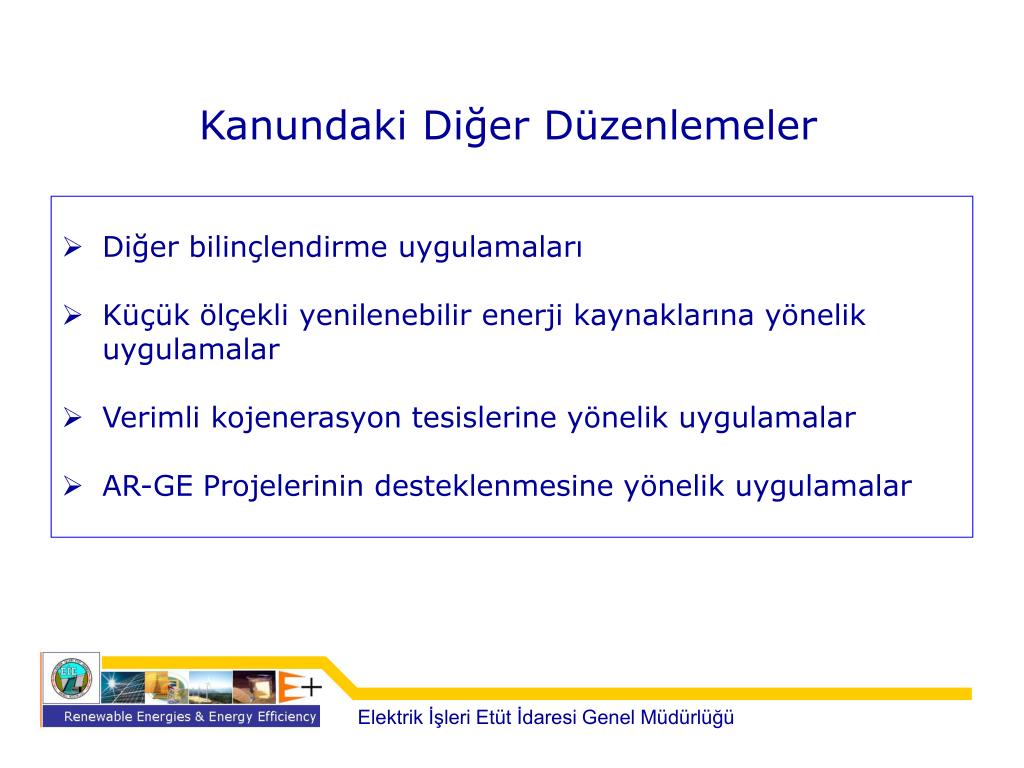 Kanundaki Diğer Düzenlemeler

➢ Diğer bilinçlendirme uygulamaları

➢ Küçük ölçekli yenilenebilir enerji kaynaklarına yönelik uygulamalar

➢ Verimli kojenerasyon tesislerine yönelik uygulamalar

➢ AR-GE Projelerinin desteklenmesine yönelik uygulamalar

E+

Renewable Energies & Energy Efficiency

Elektrik İşleri Etüt İdaresi Genel Müdürlüğü